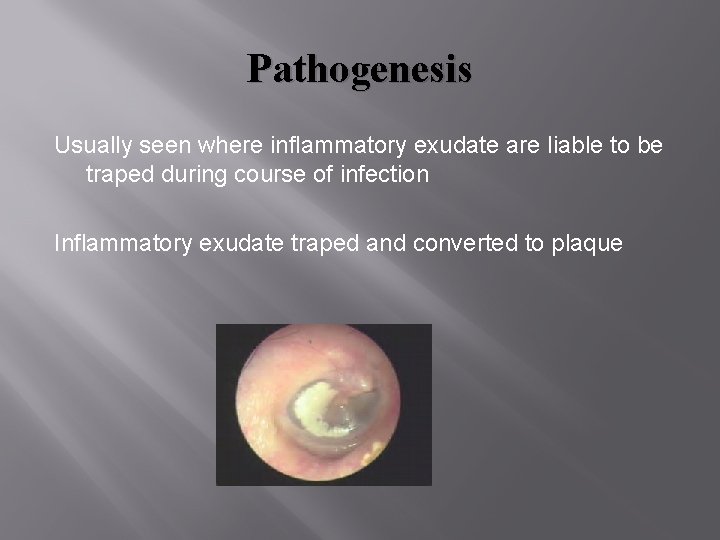 Pathogenesis

Usually seen where inflammatory exudate are liable to be traped during course of infection

Inflammatory exudate traped and converted to plaque